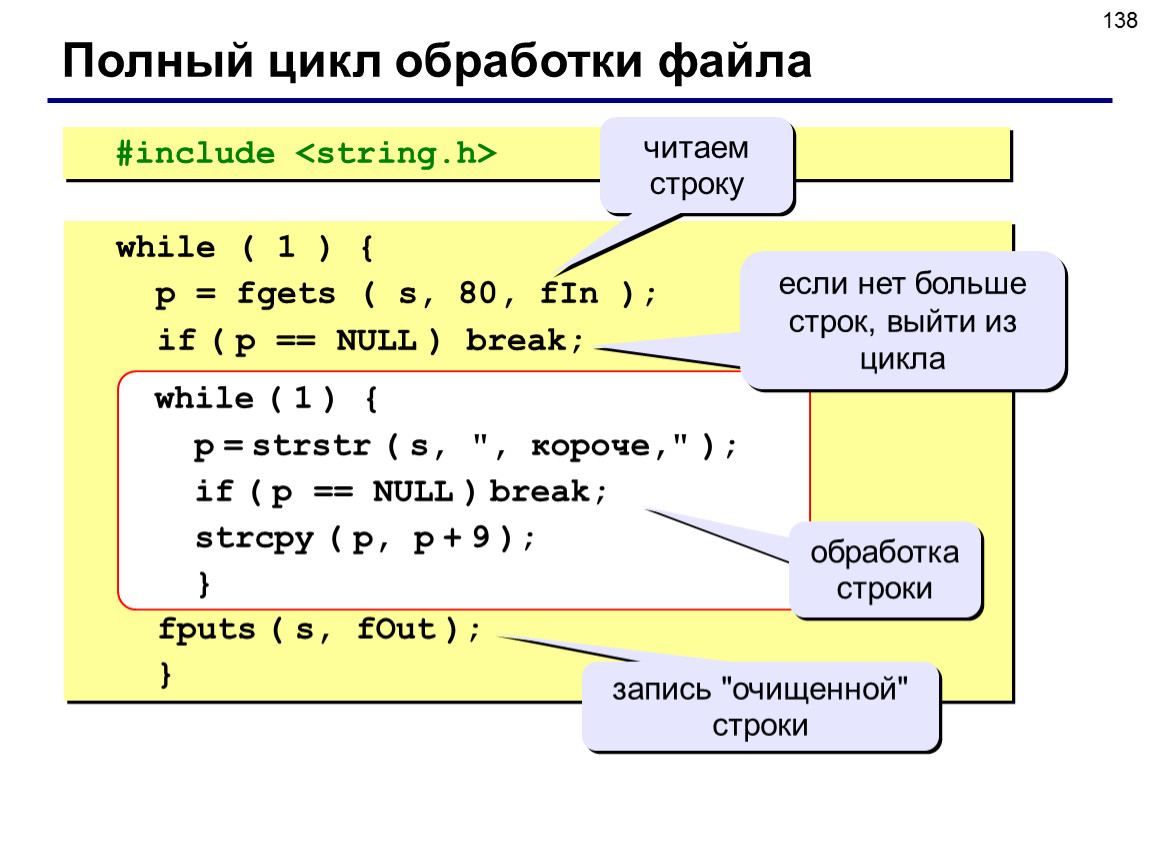 138

Полный цикл обработки файла

#include <string.h>

читаем строку

while ( 1 ) {
p = fgets ( s, 80, fIn );
if ( p == NULL ) break;

если нет больше строк, выйти из цикла

while ( 1 ) {
p = strstr ( s, ", короче," );
if ( p == NULL ) break;
strcpy ( p, p + 9 );
}

обработка строки

fputs ( s, fOut );
}

запись "очищенной" строки